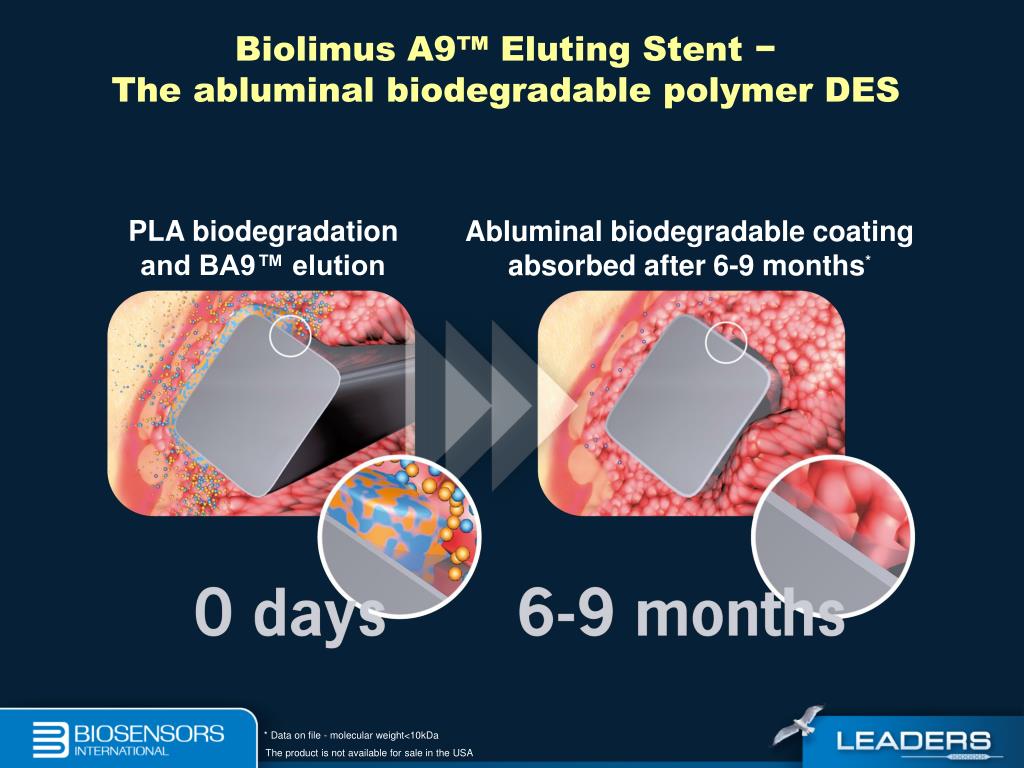 Biolimus A9™ Eluting Stent –
The abluminal biodegradable polymer DES

PLA biodegradation and BA9™ elution

Abluminal biodegradable coating absorbed after 6-9 months*

0 days

6-9 months

BIOSENSORS INTERNATIONAL

* Data on file - molecular weight<10kDa

The product is not available for sale in the USA

LEADERS